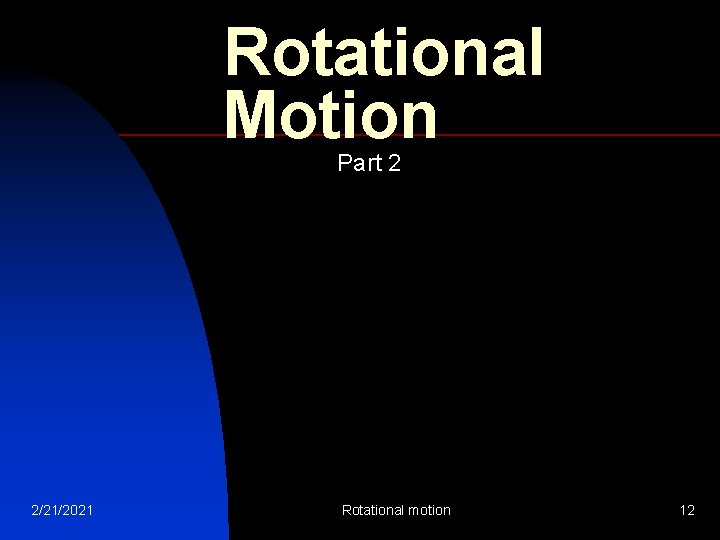 Rotational Motion

Part 2

2/21/2021

Rotational motion

12